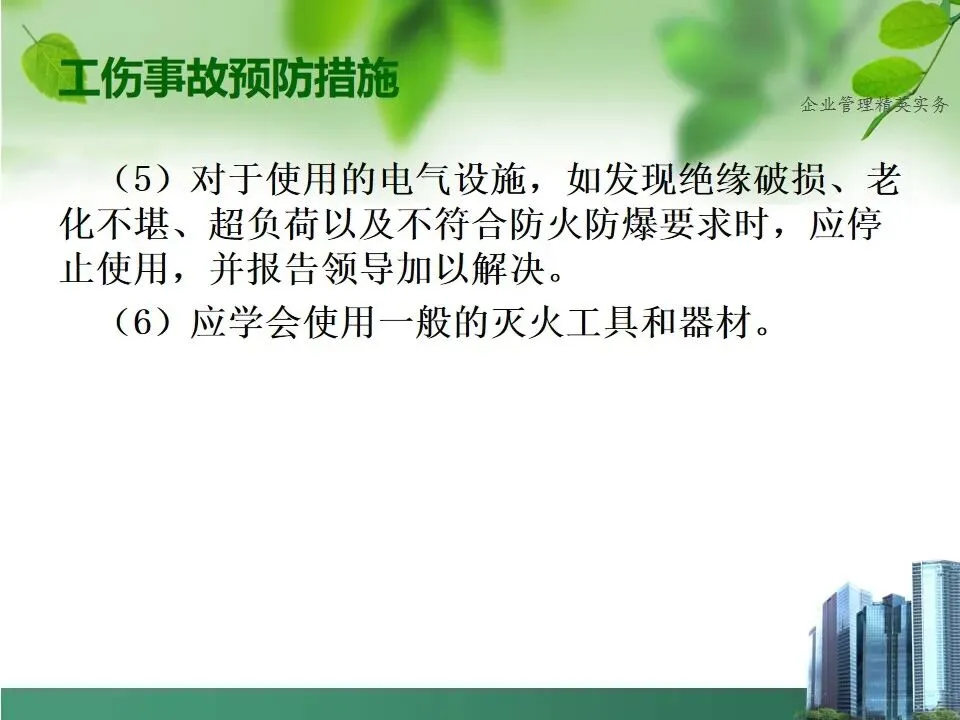 工伤事故预防措施

企业管理精英实务

（5）对于使用的电气设施，如发现绝缘破损、老化不堪、超负荷以及不符合防火防爆要求时，应停止使用，并报告领导加以解决。

（6）应学会使用一般的灭火工具和器材。